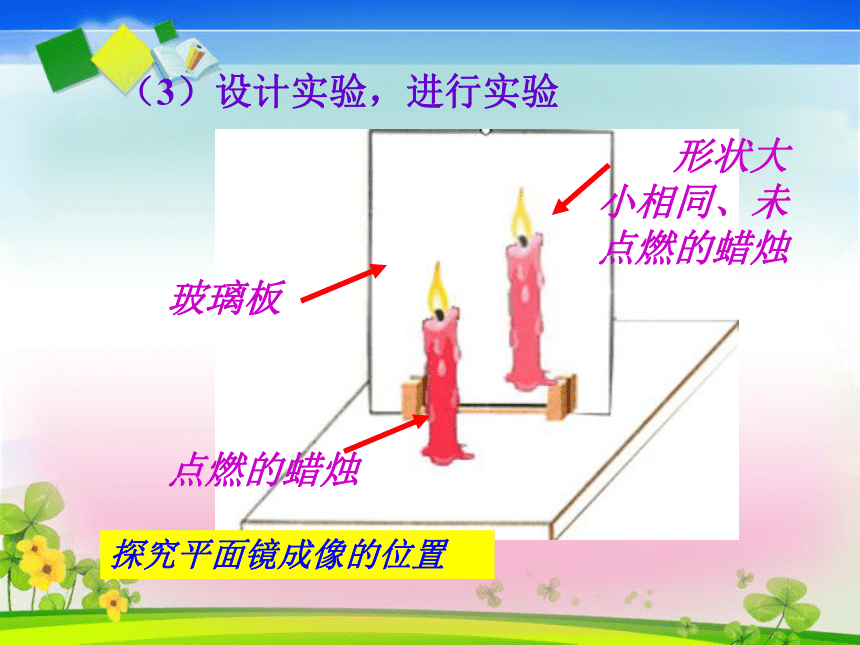 （3）设计实验，进行实验

形状大小相同、未点燃的蜡烛

玻璃板

点燃的蜡烛

探究平面镜成像的位置